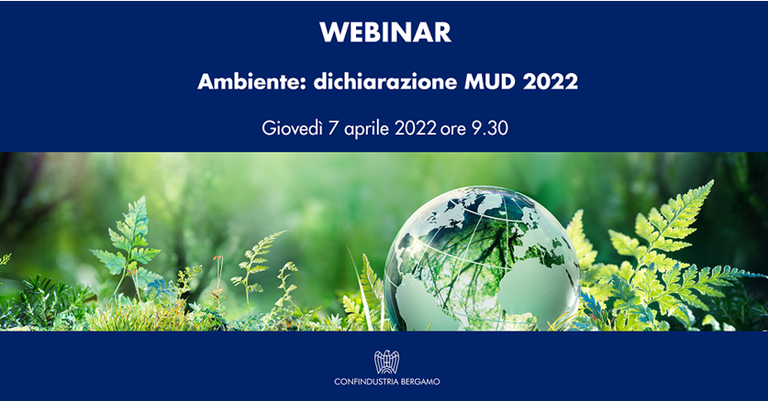 WEBINAR

Ambiente: dichiarazione MUD 2022

Giovedì 7 aprile 2022 ore 9.30

CONFINDUSTRIA BERGAMO